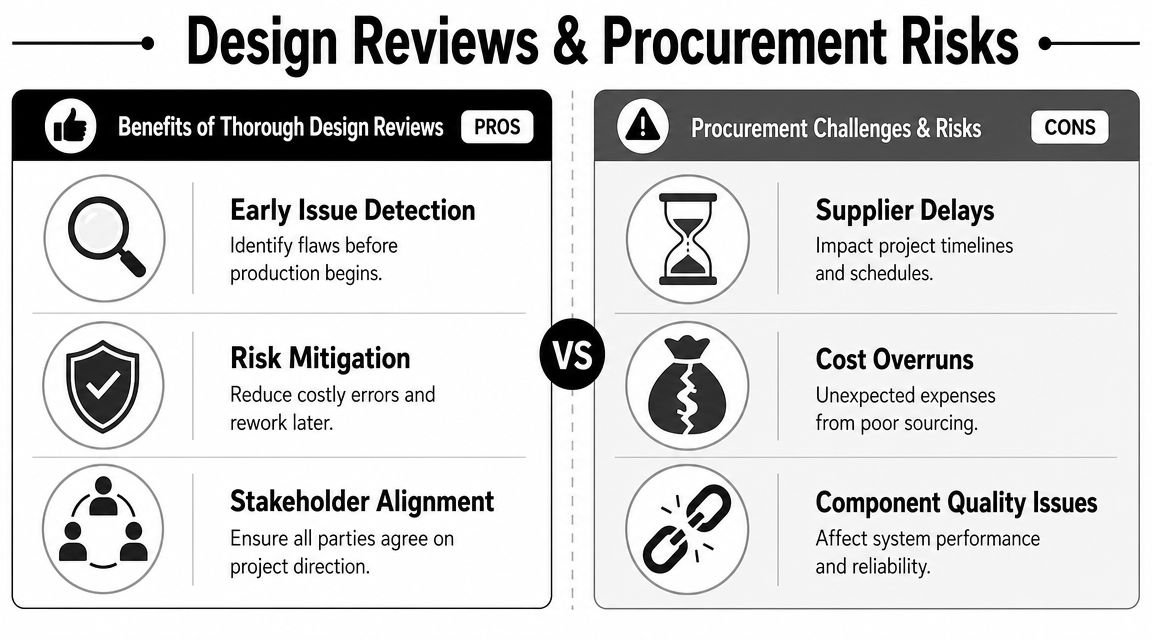 Design Reviews & Procurement Risks

Benefits of Thorough Design Reviews PROS

Early Issue Detection
Identify flaws before production begins.

Risk Mitigation
Reduce costly errors and rework later.

Stakeholder Alignment
Ensure all parties agree on project direction.

VS

Procurement Challenges & Risks CONS

Supplier Delays
Impact project timelines and schedules.

Cost Overruns
Unexpected expenses from poor sourcing.

Component Quality Issues
Affect system performance and reliability.